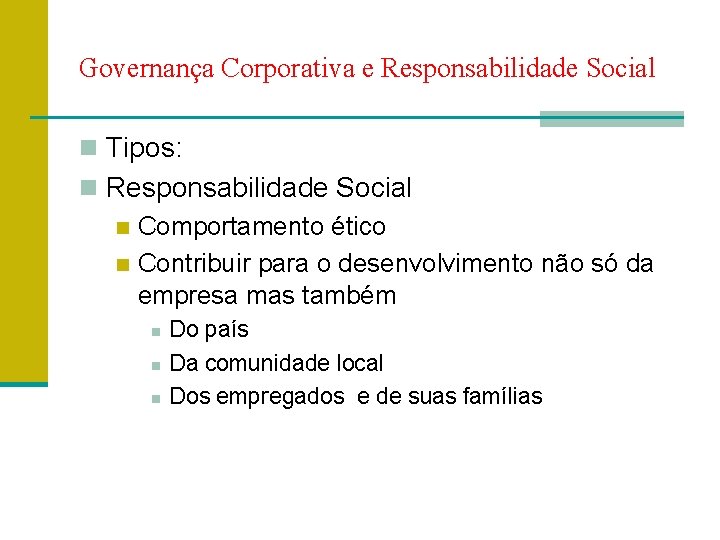 Governança Corporativa e Responsabilidade Social

Tipos:
Responsabilidade Social
Comportamento ético
Contribuir para o desenvolvimento não só da empresa mas também
Do país
Da comunidade local
Dos empregados e de suas famílias